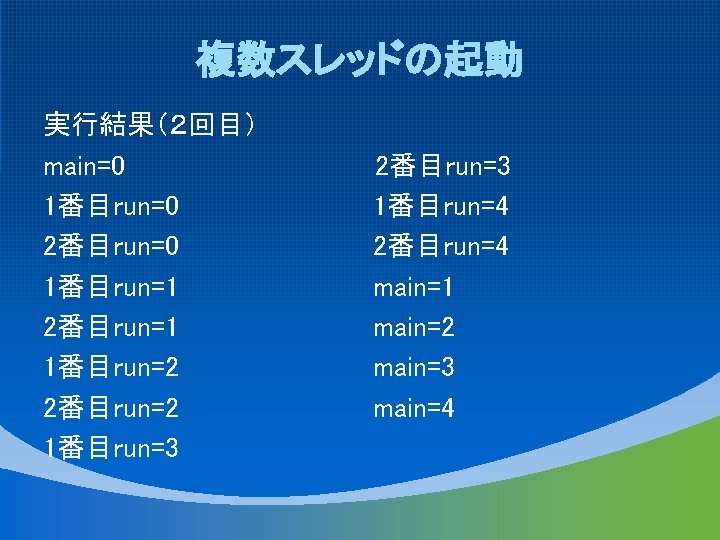 複数スレッドの起動

実行結果(2回目)

main=0
1番目run=0
2番目run=0
1番目run=1
2番目run=1
1番目run=2
2番目run=2
1番目run=3

2番目run=3
1番目run=4
2番目run=4
main=1
main=2
main=3
main=4